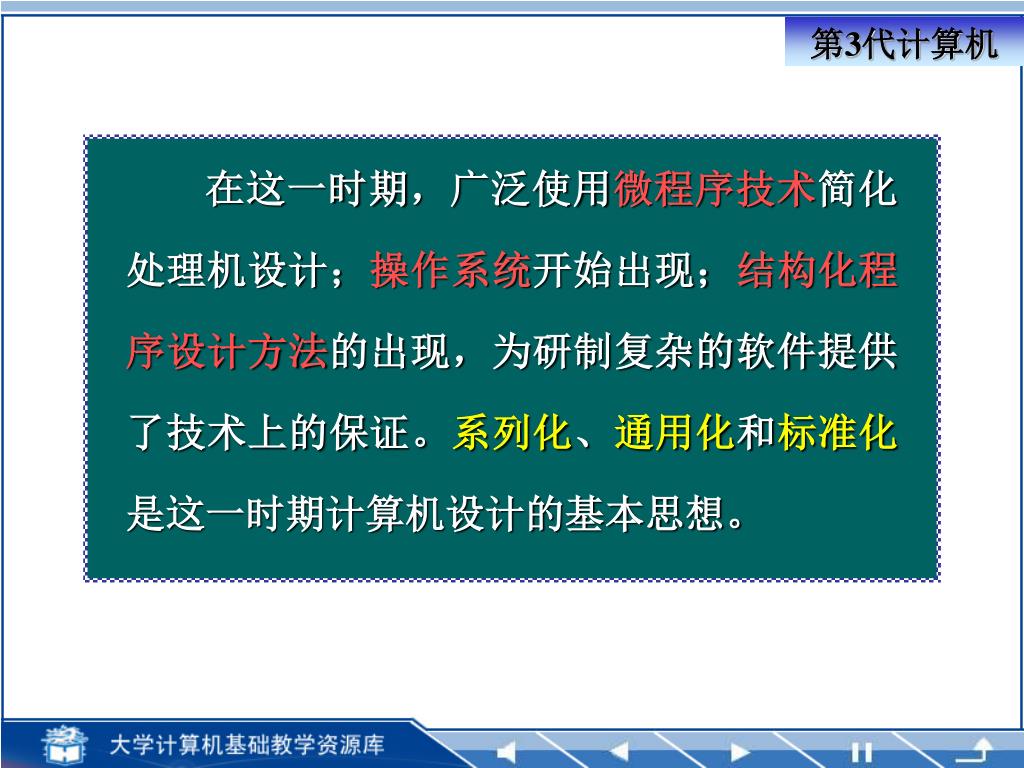 第3代计算机

在这一时期，广泛使用微程序技术简化处理机设计；操作系统开始出现；结构化程序设计方法的出现，为研制复杂的软件提供了技术上的保证。系列化、通用化和标准化是这一时期计算机设计的基本思想。

大学计算机基础教学资源库